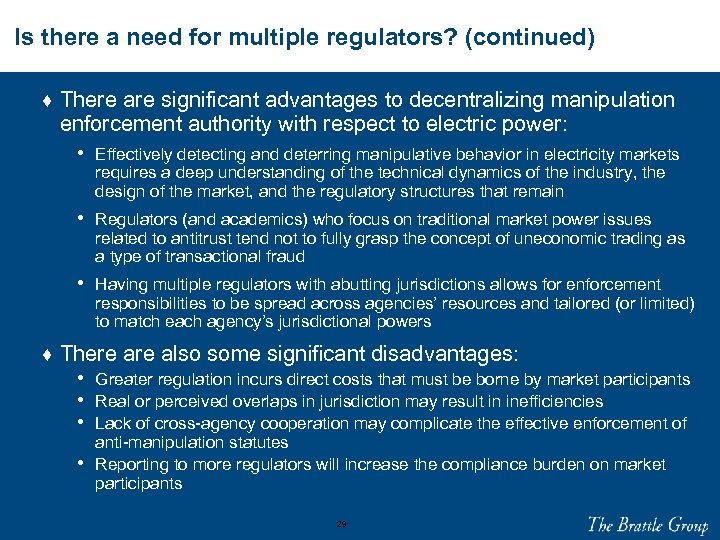 Is there a need for multiple regulators? (continued)

♦ There are significant advantages to decentralizing manipulation enforcement authority with respect to electric power:

• Effectively detecting and deterring manipulative behavior in electricity markets requires a deep understanding of the technical dynamics of the industry, the design of the market, and the regulatory structures that remain

• Regulators (and academics) who focus on traditional market power issues related to antitrust tend not to fully grasp the concept of uneconomic trading as a type of transactional fraud

• Having multiple regulators with abutting jurisdictions allows for enforcement responsibilities to be spread across agencies' resources and tailored (or limited) to match each agency's jurisdictional powers

♦ There are also some significant disadvantages:

• Greater regulation incurs direct costs that must be borne by market participants

• Real or perceived overlaps in jurisdiction may result in inefficiencies

• Lack of cross-agency cooperation may complicate the effective enforcement of anti-manipulation statutes

• Reporting to more regulators will increase the compliance burden on market participants

29

The Brattle Group